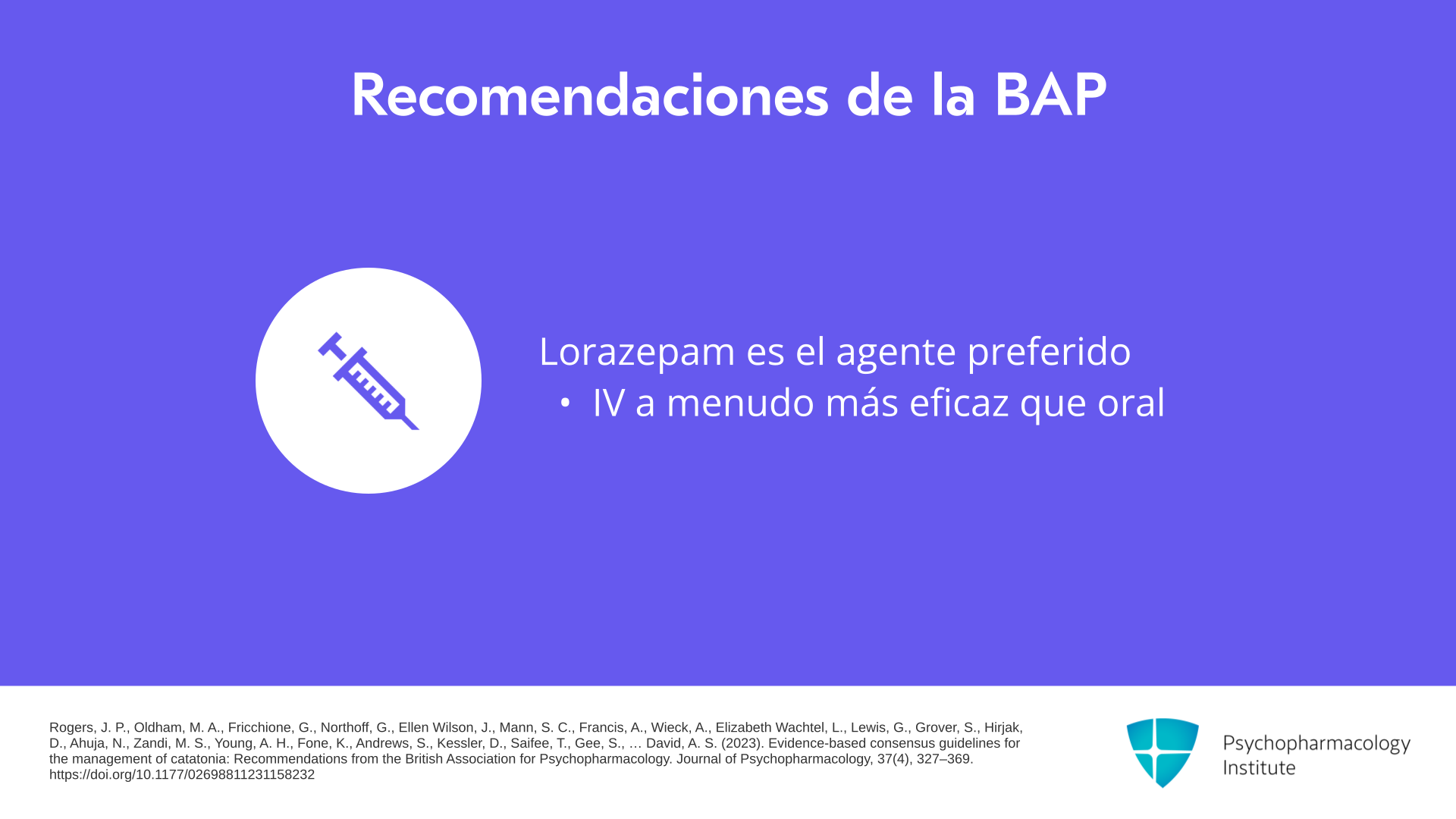 Recomendaciones de la BAP

Lorazepam es el agente preferido
• IV a menudo más eficaz que oral

Rogers, J. P., Oldham, M. A., Fricchione, G., Northoff, G., Ellen Wilson, J., Mann, S. C., Francis, A., Wieck, A., Elizabeth Wachtel, L., Lewis, G., Grover, S., Hirjak, D., Ahuja, N., Zandi, M. S., Young, A. H., Fone, K., Andrews, S., Kessler, D., Saifee, T., Gee, S., … David, A. S. (2023). Evidence-based consensus guidelines for the management of catatonia: Recommendations from the British Association for Psychopharmacology. Journal of Psychopharmacology, 37(4), 327–369. https://doi.org/10.1177/02698811231158232

Psychopharmacology Institute